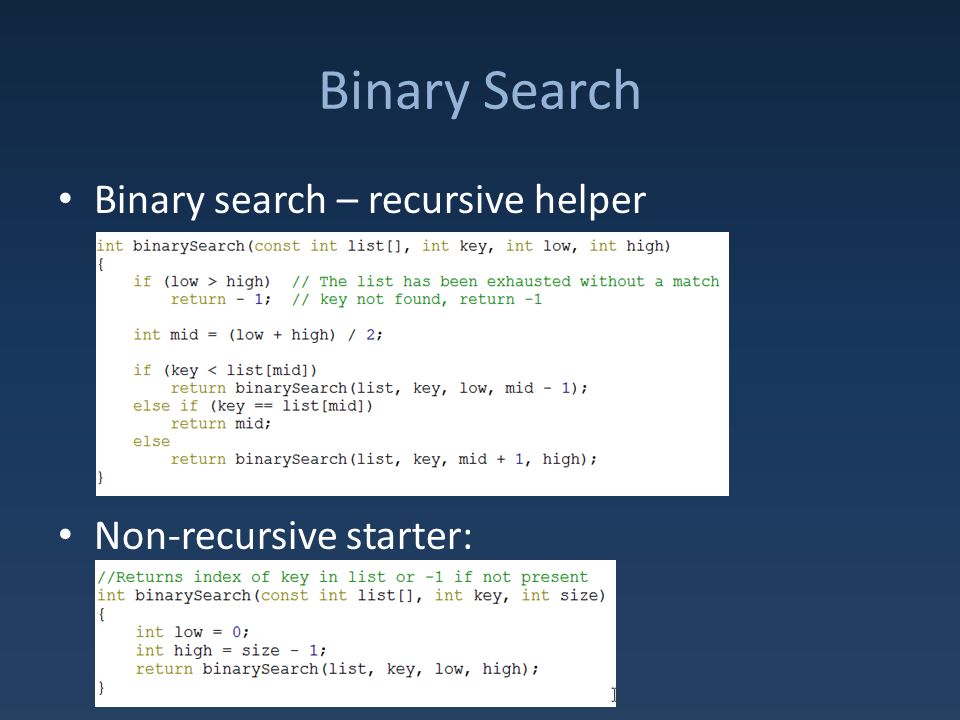 Binary Search

• Binary search – recursive helper

int binarySearch(const int list[], int key, int low, int high)
{
    if (low > high)  // The list has been exhausted without a match
        return - 1;  // key not found, return -1

    int mid = (low + high) / 2;

    if (key < list[mid])
        return binarySearch(list, key, low, mid - 1);
    else if (key == list[mid])
        return mid;
    else
        return binarySearch(list, key, mid + 1, high);
}

• Non-recursive starter:

//Returns index of key in list or -1 if not present
int binarySearch(const int list[], int key, int size)
{
    int low = 0;
    int high = size - 1;
    return binarySearch(list, key, low, high);
}